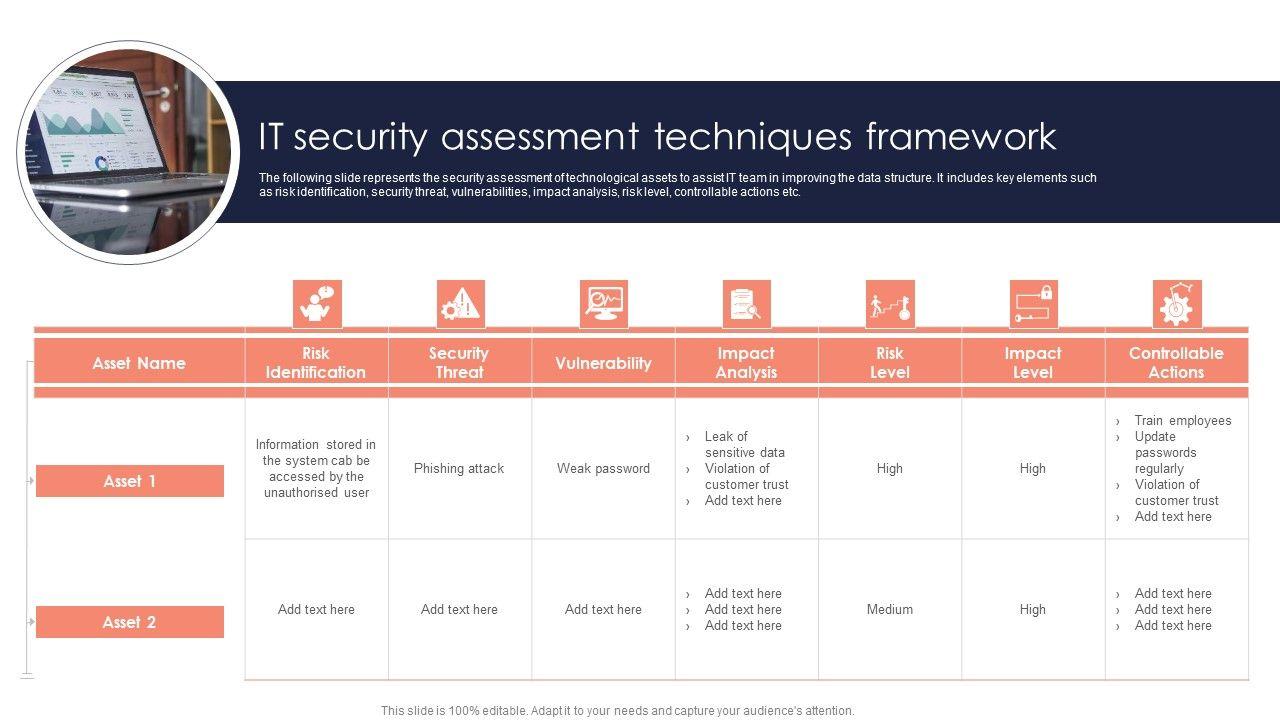 IT security assessment techniques framework

The following slide represents the security assessment of technological assets to assist IT team in improving the data structure. It includes key elements such as risk identification, security threat, vulnerabilities, impact analysis, risk level, controllable actions etc.

| Asset Name | Risk Identification | Security Threat | Vulnerability | Impact Analysis | Risk Level | Impact Level | Controllable Actions |
|---|---|---|---|---|---|---|---|
| Asset 1 | Information stored in the system cab be accessed by the unauthorised user | Phishing attack | Weak password | › Leak of sensitive data › Violation of customer trust › Add text here | High | High | › Train employees › Update passwords regularly › Violation of customer trust › Add text here |
| Asset 2 | Add text here | Add text here | Add text here | › Add text here › Add text here › Add text here | Medium | High | › Add text here › Add text here › Add text here |

This slide is 100% editable. Adapt it to your needs and capture your audience's attention.